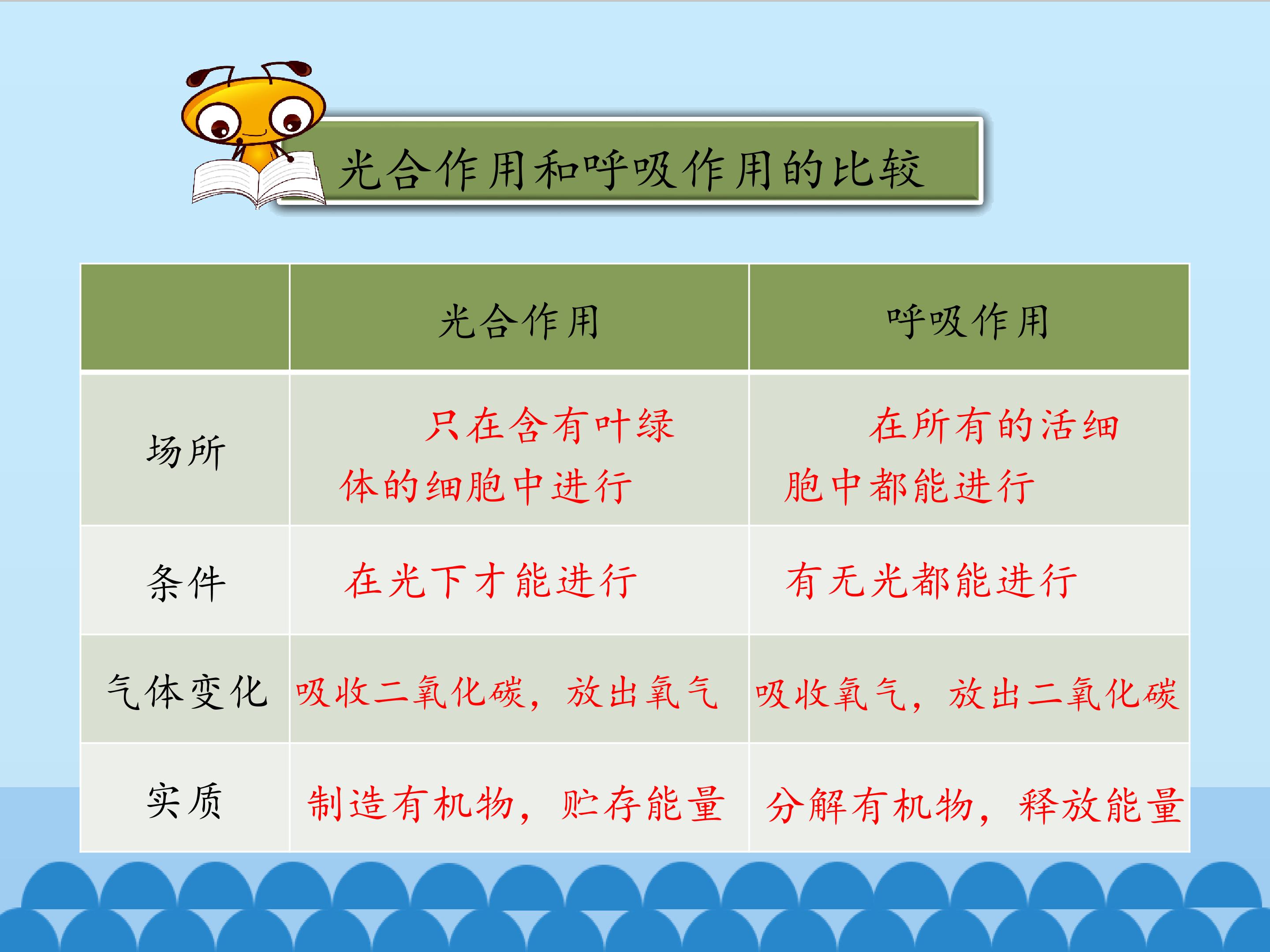 光合作用和呼吸作用的比较

|  | 光合作用 | 呼吸作用 |
|---|---|---|
| 场所 | 只在含有叶绿体的细胞中进行 | 在所有的活细胞中都能进行 |
| 条件 | 在光下才能进行 | 有无光都能进行 |
| 气体变化 | 吸收二氧化碳，放出氧气 | 吸收氧气，放出二氧化碳 |
| 实质 | 制造有机物，贮存能量 | 分解有机物，释放能量 |